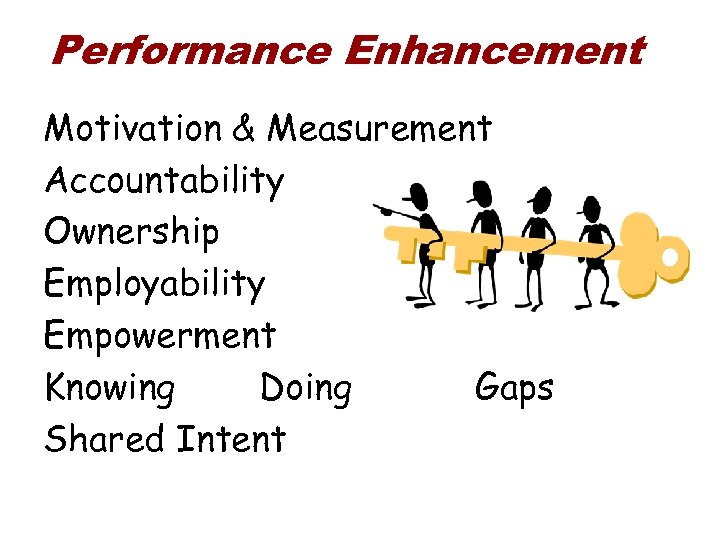 Performance Enhancement

Motivation & Measurement
Accountability
Ownership
Employability
Empowerment
Knowing Doing Gaps
Shared Intent